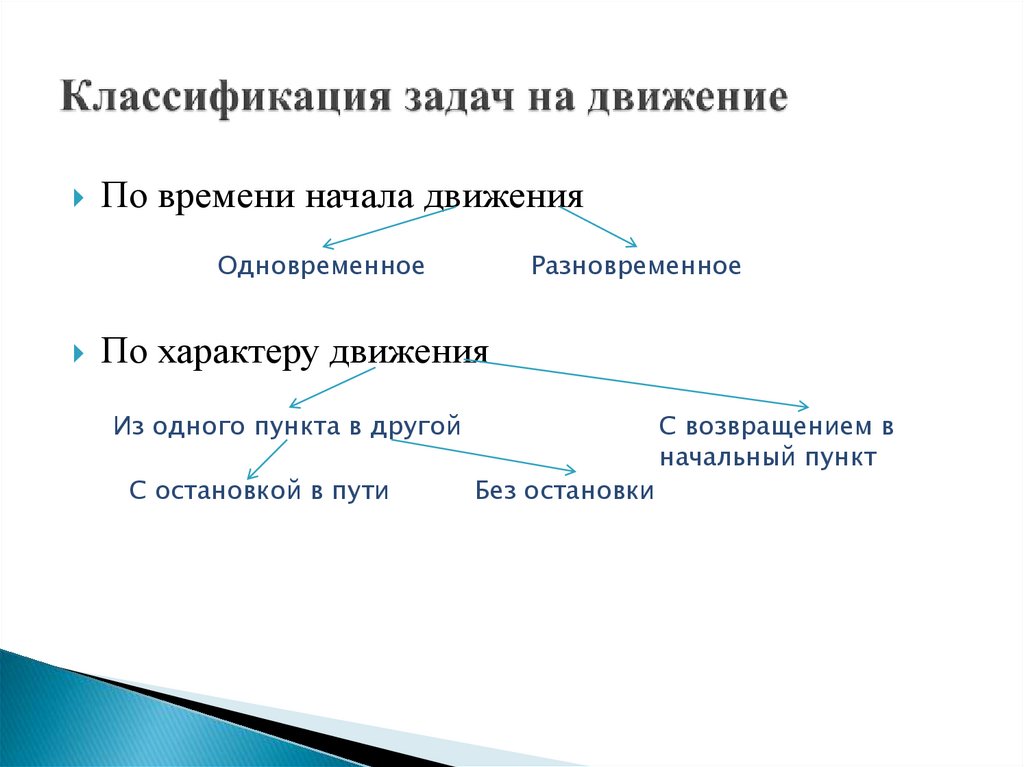 Классификация задач на движение

По времени начала движения

Одновременное

Разновременное

По характеру движения

Из одного пункта в другой

С возвращением в начальный пункт

С остановкой в пути

Без остановки